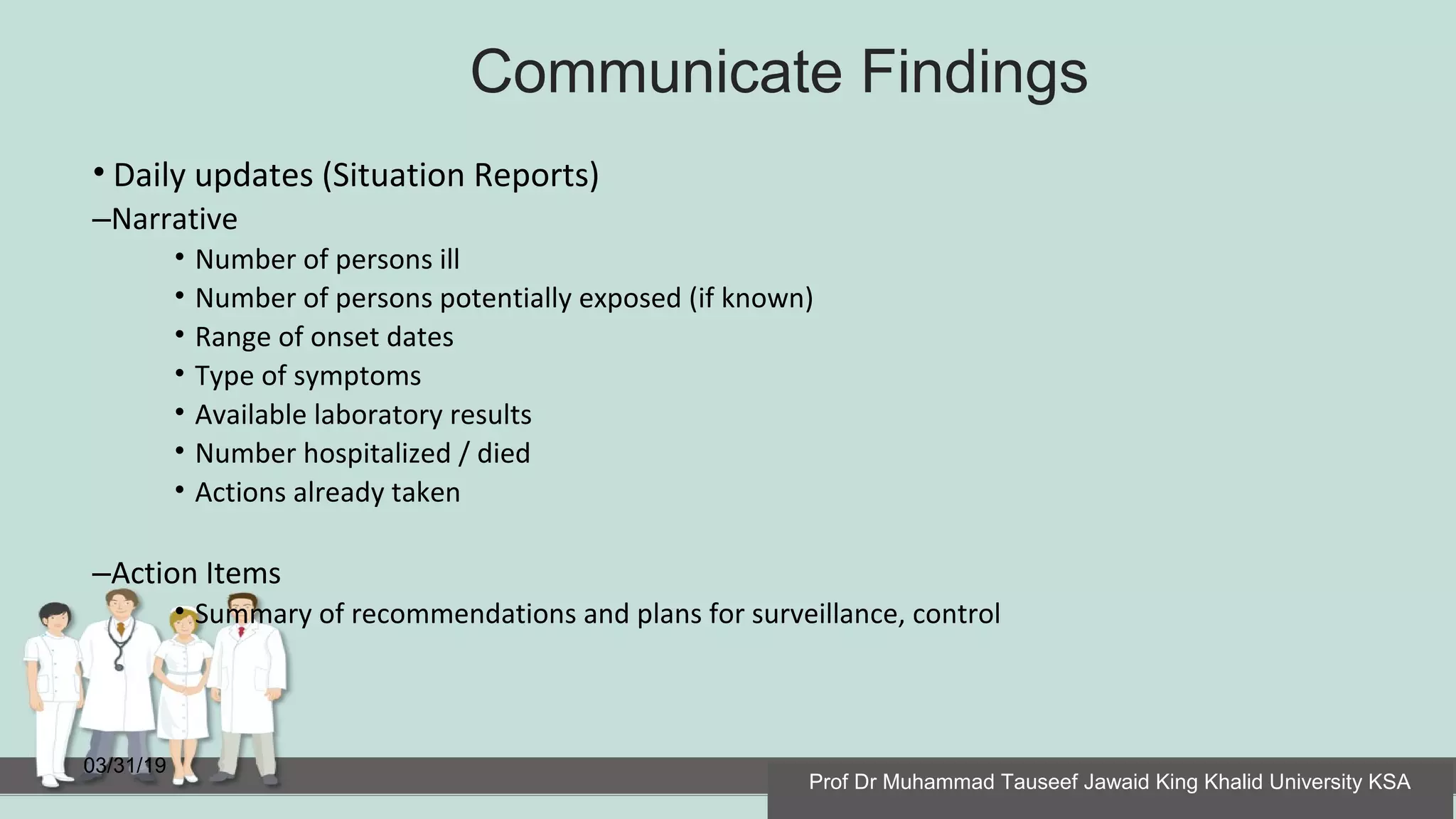 Communicate Findings

• Daily updates (Situation Reports)

–Narrative

• Number of persons ill
• Number of persons potentially exposed (if known)
• Range of onset dates
• Type of symptoms
• Available laboratory results
• Number hospitalized / died
• Actions already taken

–Action Items

• Summary of recommendations and plans for surveillance, control

03/31/19

Prof Dr Muhammad Tauseef Jawaid King Khalid University KSA